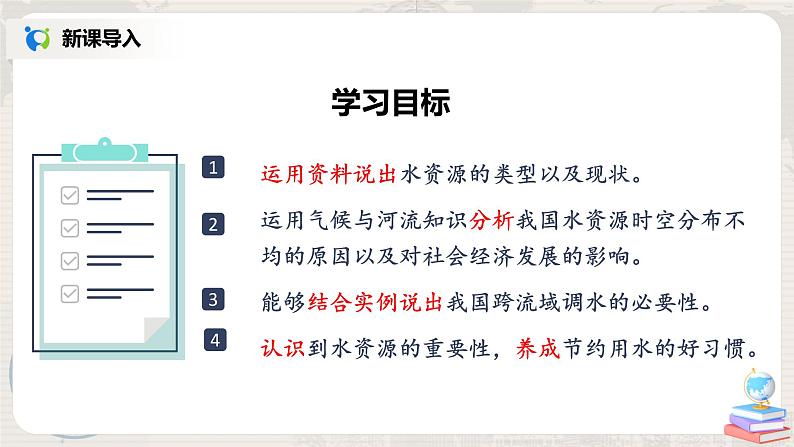 新课导入

学习目标

1 运用资料说出水资源的类型以及现状。

2 运用气候与河流知识分析我国水资源时空分布不均的原因以及对社会经济发展的影响。

3 能够结合实例说出我国跨流域调水的必要性。

4 认识到水资源的重要性，养成节约用水的好习惯。